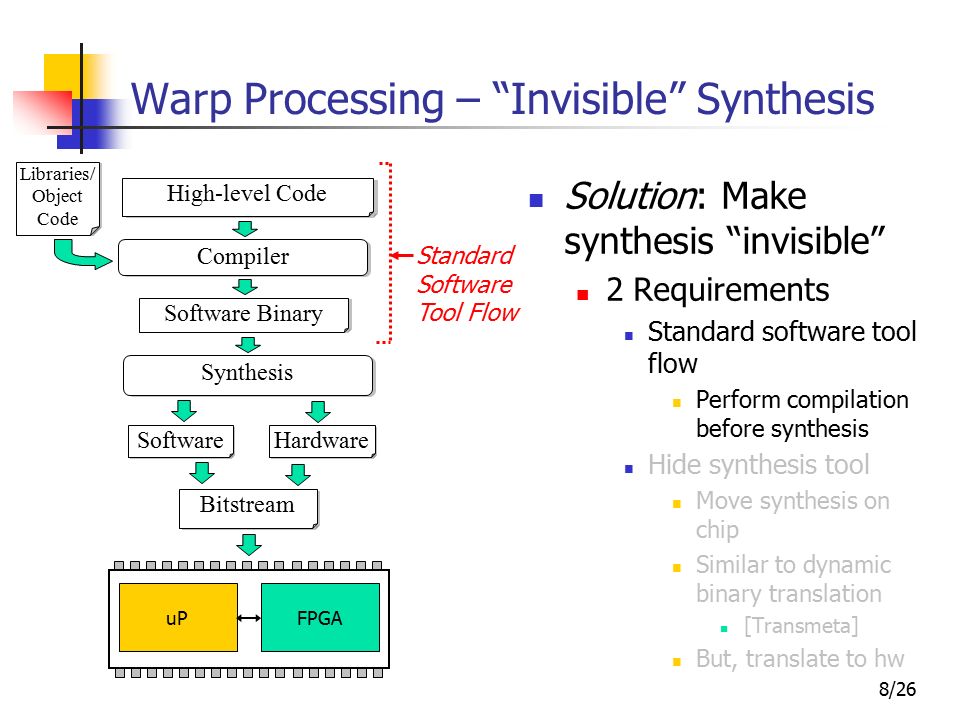 Warp Processing – “Invisible” Synthesis

Libraries/ Object Code

High-level Code

Compiler

Software Binary

Standard Software Tool Flow

Synthesis

Software

Hardware

Bitstream

uP

FPGA

Solution: Make synthesis “invisible”

2 Requirements

Standard software tool flow

Perform compilation before synthesis

Hide synthesis tool

Move synthesis on chip

Similar to dynamic binary translation

[Transmeta]

But, translate to hw

8/26